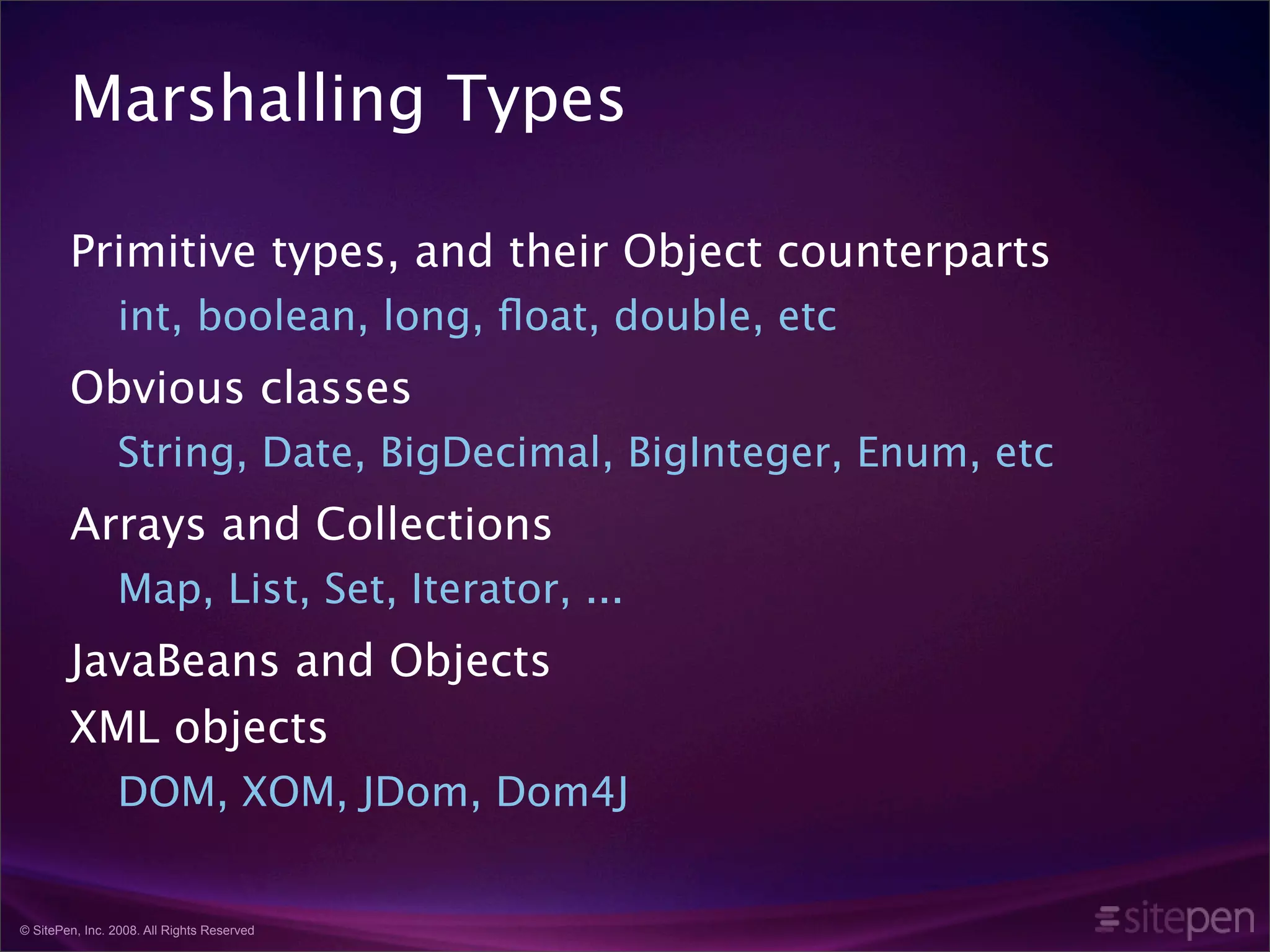 Marshalling Types

Primitive types, and their Object counterparts

int, boolean, long, float, double, etc

Obvious classes

String, Date, BigDecimal, BigInteger, Enum, etc

Arrays and Collections

Map, List, Set, Iterator, ...

JavaBeans and Objects

XML objects

DOM, XOM, JDom, Dom4J

© SitePen, Inc. 2008. All Rights Reserved

sitepen